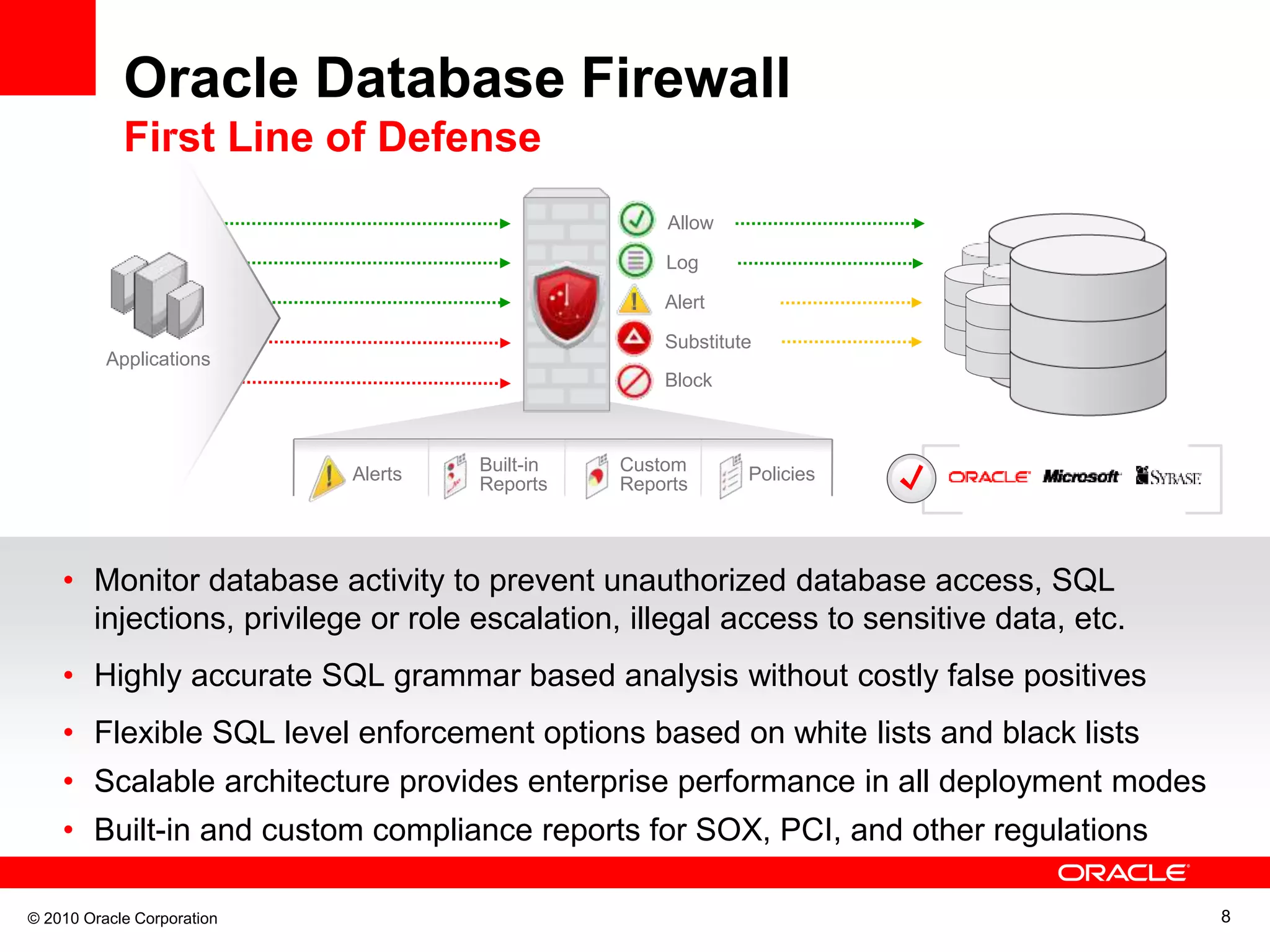 Oracle Database Firewall

First Line of Defense

Applications

Allow

Log

Alert

Substitute

Block

Alerts

Built-in Reports

Custom Reports

Policies

ORACLE Microsoft SYBASE

• Monitor database activity to prevent unauthorized database access, SQL injections, privilege or role escalation, illegal access to sensitive data, etc.

• Highly accurate SQL grammar based analysis without costly false positives

• Flexible SQL level enforcement options based on white lists and black lists

• Scalable architecture provides enterprise performance in all deployment modes

• Built-in and custom compliance reports for SOX, PCI, and other regulations

ORACLE

© 2010 Oracle Corporation

8